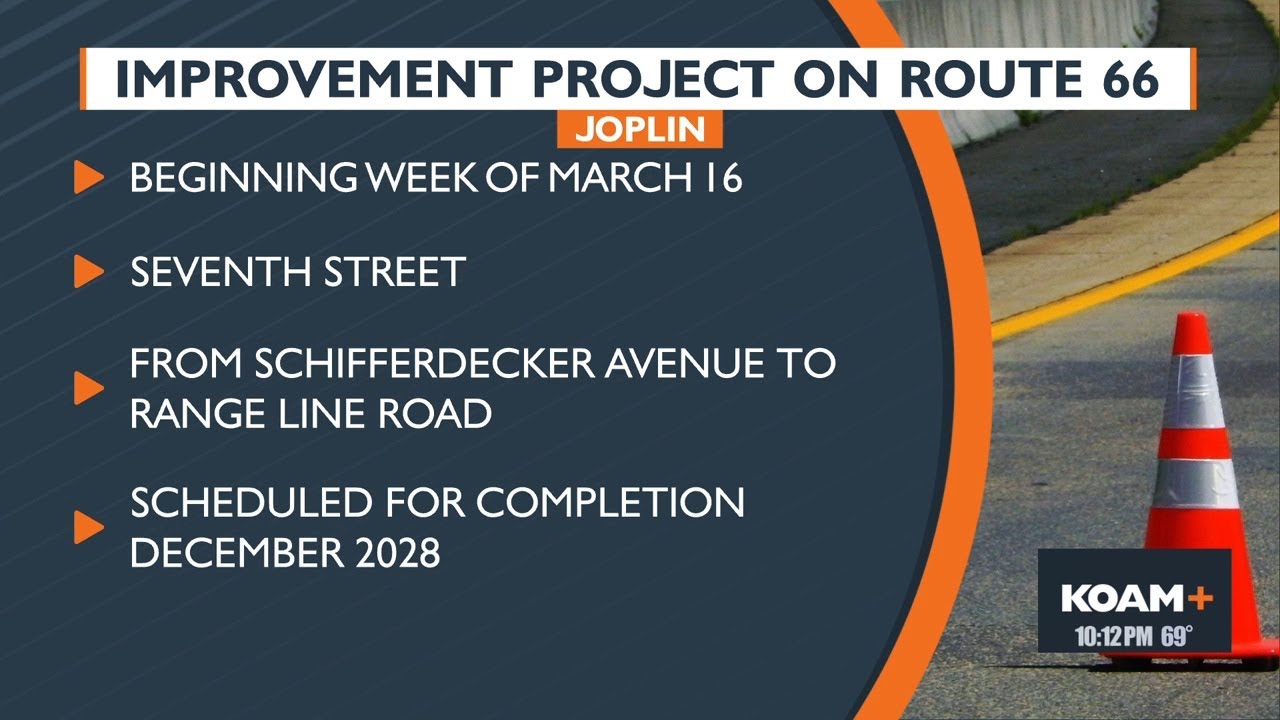 IMPROVEMENT PROJECT ON ROUTE 66

JOPLIN

BEGINNING WEEK OF MARCH 16

SEVENTH STREET

FROM SCHIFFERDECKER AVENUE TO RANGE LINE ROAD

SCHEDULED FOR COMPLETION DECEMBER 2028

KOAM+

10:12 PM 69°